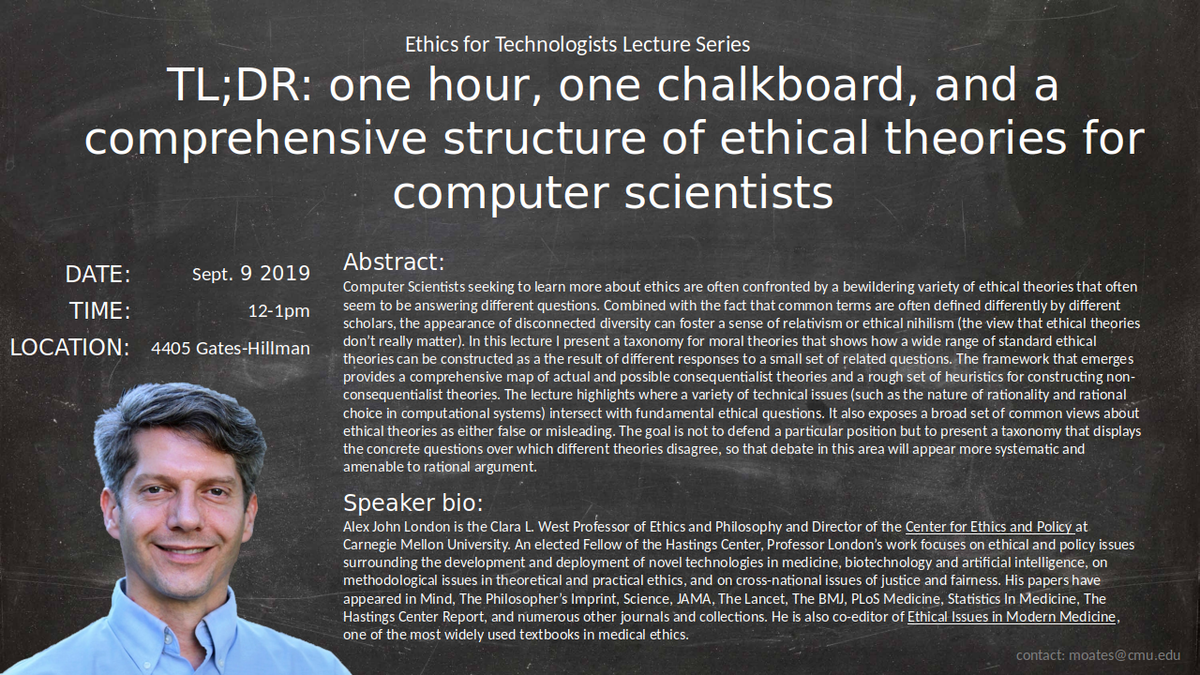 Ethics for Technologists Lecture Series

TL;DR: one hour, one chalkboard, and a comprehensive structure of ethical theories for computer scientists

DATE: Sept. 9 2019
TIME: 12-1pm
LOCATION: 4405 Gates-Hillman

Abstract:
Computer Scientists seeking to learn more about ethics are often confronted by a bewildering variety of ethical theories that often seem to be answering different questions. Combined with the fact that common terms are often defined differently by different scholars, the appearance of disconnected diversity can foster a sense of relativism or ethical nihilism (the view that ethical theories don't really matter). In this lecture I present a taxonomy for moral theories that shows how a wide range of standard ethical theories can be constructed as a the result of different responses to a small set of related questions. The framework that emerges provides a comprehensive map of actual and possible consequentialist theories and a rough set of heuristics for constructing non-consequentialist theories. The lecture highlights where a variety of technical issues (such as the nature of rationality and rational choice in computational systems) intersect with fundamental ethical questions. It also exposes a broad set of common views about ethical theories as either false or misleading. The goal is not to defend a particular position but to present a taxonomy that displays the concrete questions over which different theories disagree, so that debate in this area will appear more systematic and amenable to rational argument.

Speaker bio:
Alex John London is the Clara L. West Professor of Ethics and Philosophy and Director of the Center for Ethics and Policy at Carnegie Mellon University. An elected Fellow of the Hastings Center, Professor London's work focuses on ethical and policy issues surrounding the development and deployment of novel technologies in medicine, biotechnology and artificial intelligence, on methodological issues in theoretical and practical ethics, and on cross-national issues of justice and fairness. His papers have appeared in Mind, The Philosopher's Imprint, Science, JAMA, The Lancet, The BMJ, PLoS Medicine, Statistics In Medicine, The Hastings Center Report, and numerous other journals and collections. He is also co-editor of Ethical Issues in Modern Medicine, one of the most widely used textbooks in medical ethics.

contact: moates@cmu.edu